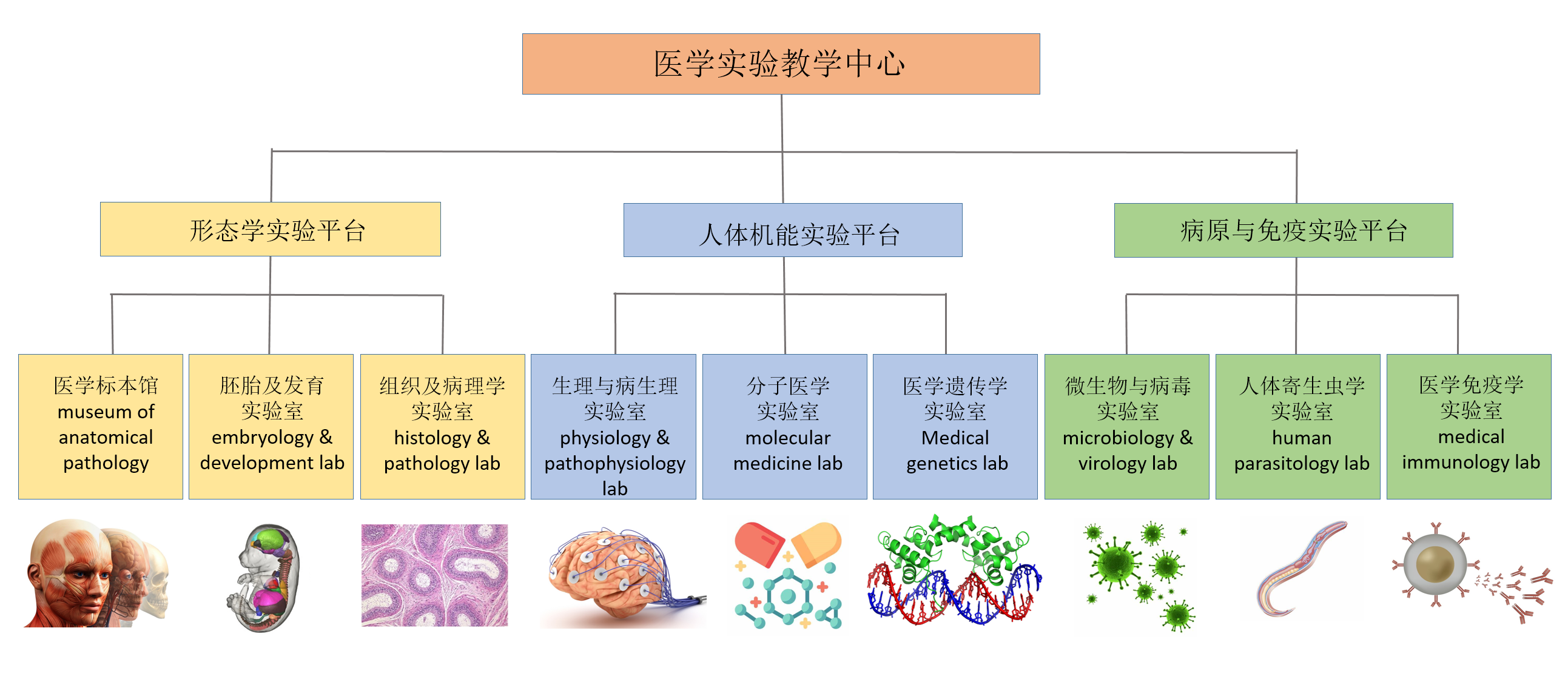 医学实验教学中心

形态学实验平台

人体机能实验平台

病原与免疫实验平台

医学标本馆
museum of anatomical pathology

胚胎及发育实验室
embryology & development lab

组织及病理学实验室
histology & pathology lab

生理与病生理实验室
physiology & pathophysiology lab

分子医学实验室
molecular medicine lab

医学遗传学实验室
Medical genetics lab

微生物与病毒实验室
microbiology & virology lab

人体寄生虫学实验室
human parasitology lab

医学免疫学实验室
medical immunology lab